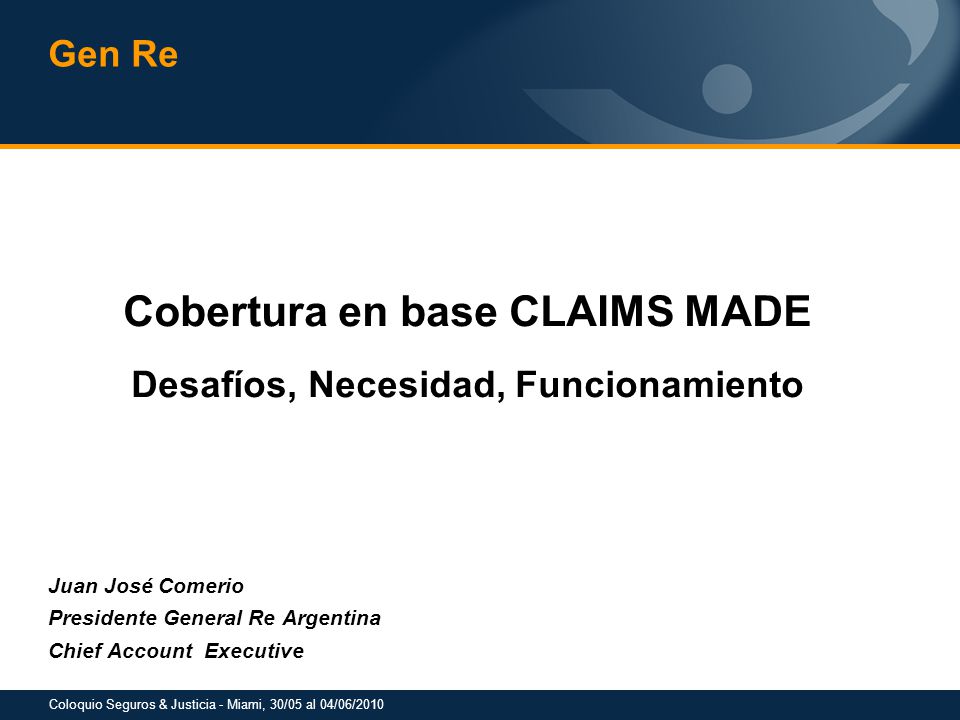 Gen Re

Cobertura en base CLAIMS MADE

Desafíos, Necesidad, Funcionamiento

Juan José Comerio
Presidente General Re Argentina
Chief Account Executive

Coloquio Seguros & Justicia - Miami, 30/05 al 04/06/2010